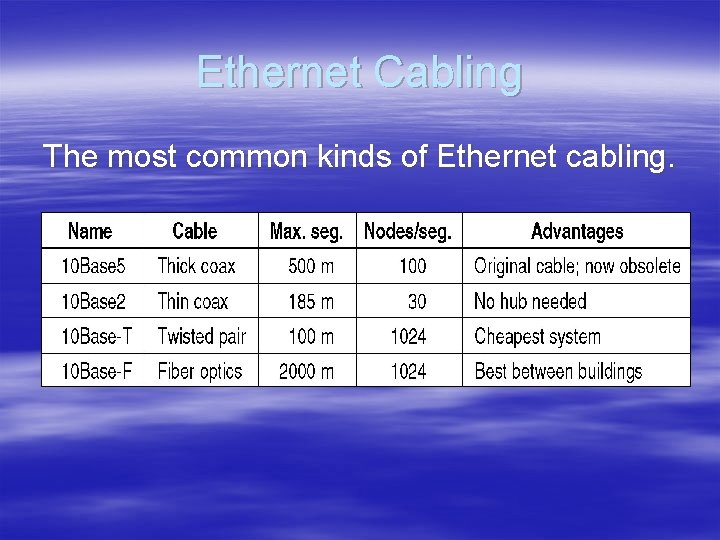 Ethernet Cabling

The most common kinds of Ethernet cabling.

| Name | Cable | Max. seg. | Nodes/seg. | Advantages |
|---|---|---|---|---|
| 10Base5 | Thick coax | 500 m | 100 | Original cable; now obsolete |
| 10Base2 | Thin coax | 185 m | 30 | No hub needed |
| 10Base-T | Twisted pair | 100 m | 1024 | Cheapest system |
| 10Base-F | Fiber optics | 2000 m | 1024 | Best between buildings |